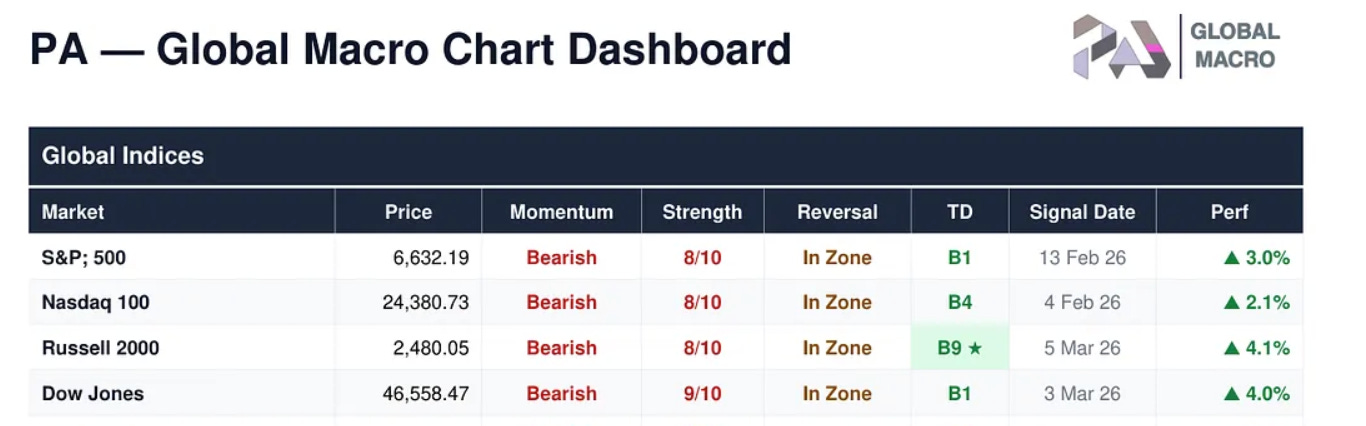 PA — Global Macro Chart Dashboard

PA GLOBAL MACRO

Global Indices

| Market | Price | Momentum | Strength | Reversal | TD | Signal Date | Perf |
|---|---|---|---|---|---|---|---|
| S&P; 500 | 6,632.19 | Bearish | 8/10 | In Zone | B1 | 13 Feb 26 | ▲ 3.0% |
| Nasdaq 100 | 24,380.73 | Bearish | 8/10 | In Zone | B4 | 4 Feb 26 | ▲ 2.1% |
| Russell 2000 | 2,480.05 | Bearish | 8/10 | In Zone | B9 ★ | 5 Mar 26 | ▲ 4.1% |
| Dow Jones | 46,558.47 | Bearish | 9/10 | In Zone | B1 | 3 Mar 26 | ▲ 4.0% |